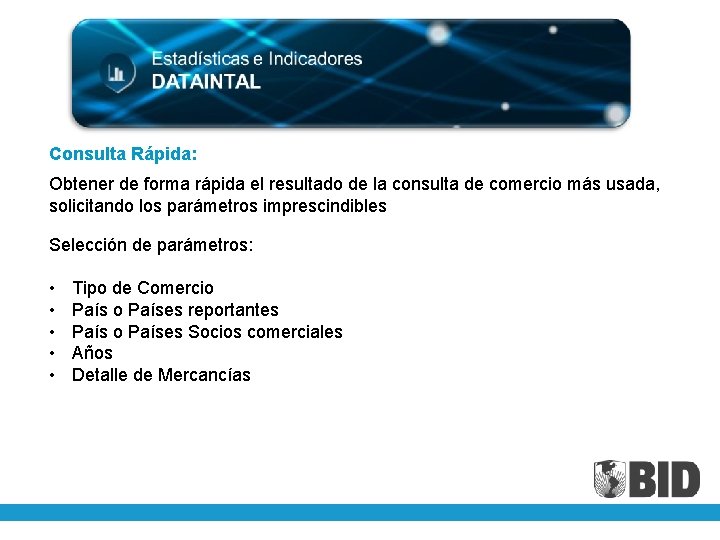 Estadísticas e Indicadores
DATAINTAL

Consulta Rápida:

Obtener de forma rápida el resultado de la consulta de comercio más usada, solicitando los parámetros imprescindibles

Selección de parámetros:

• Tipo de Comercio
• País o Países reportantes
• País o Países Socios comerciales
• Años
• Detalle de Mercancías

BID